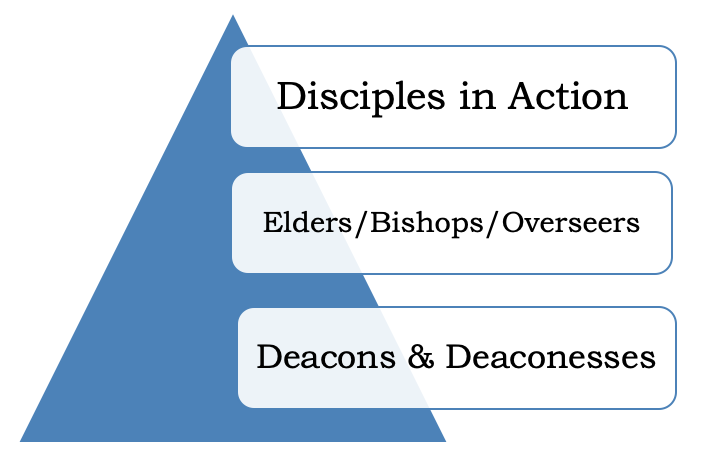 Disciples in Action

Elders/Bishops/Overseers

Deacons & Deaconesses